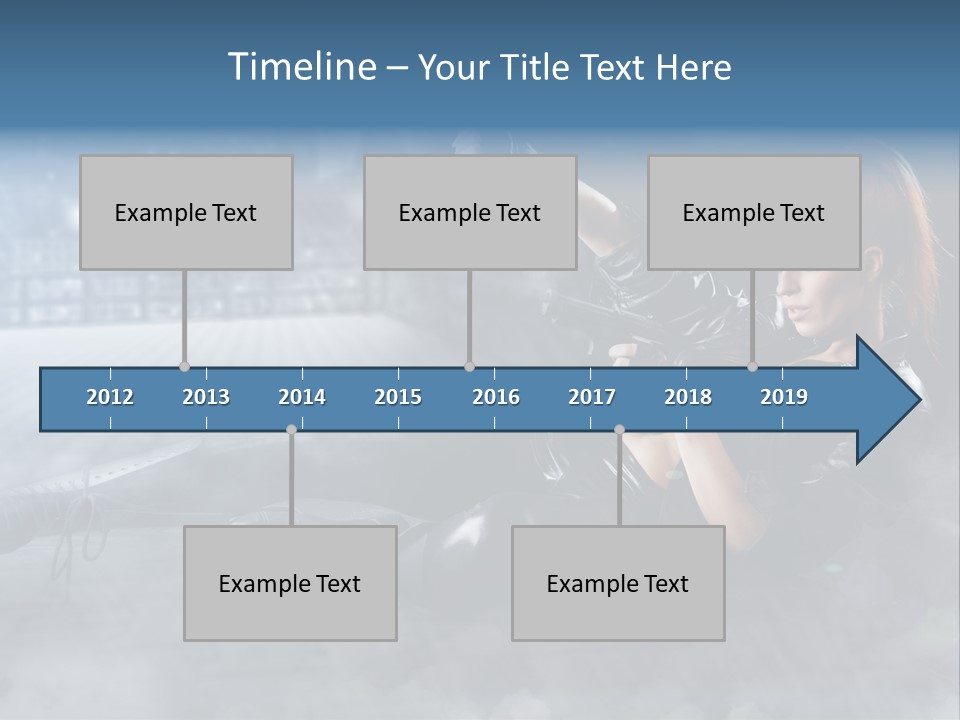 Timeline – Your Title Text Here

Example Text

Example Text

Example Text

2012 2013 2014 2015 2016 2017 2018 2019

Example Text

Example Text